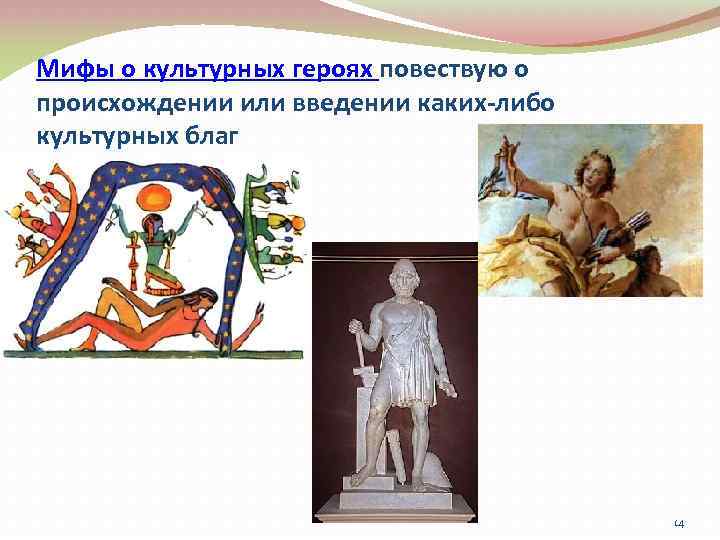 Мифы о культурных героях повествую о происхождении или введении каких-либо культурных благ

14